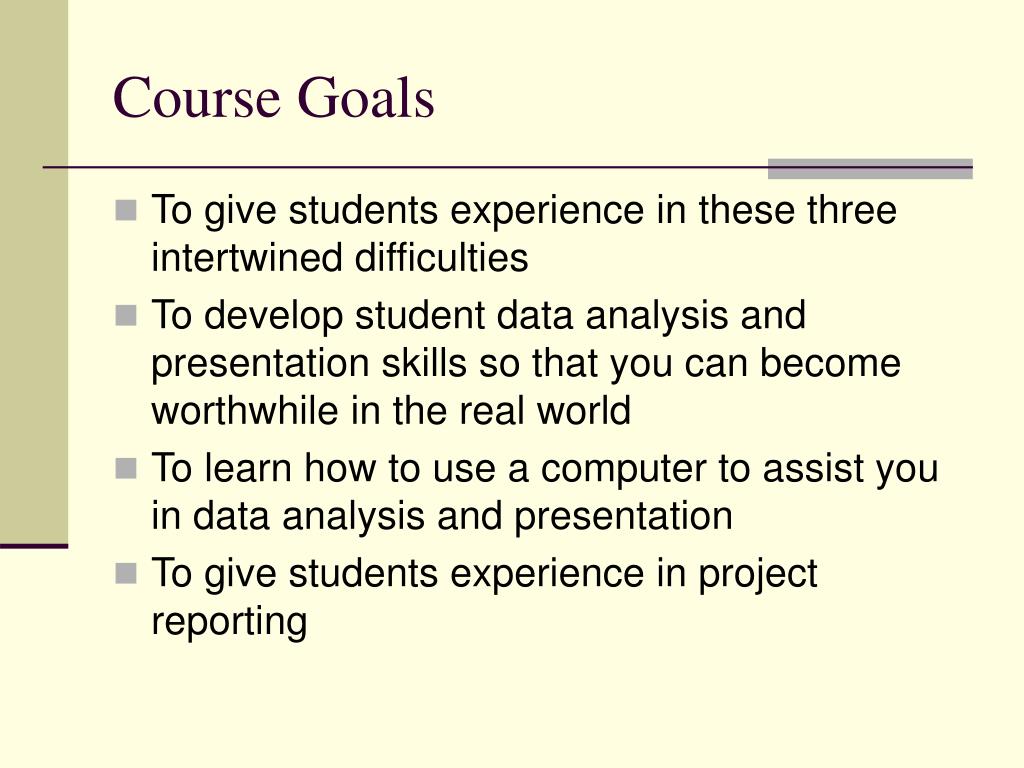 Course Goals

- To give students experience in these three intertwined difficulties
- To develop student data analysis and presentation skills so that you can become worthwhile in the real world
- To learn how to use a computer to assist you in data analysis and presentation
- To give students experience in project reporting